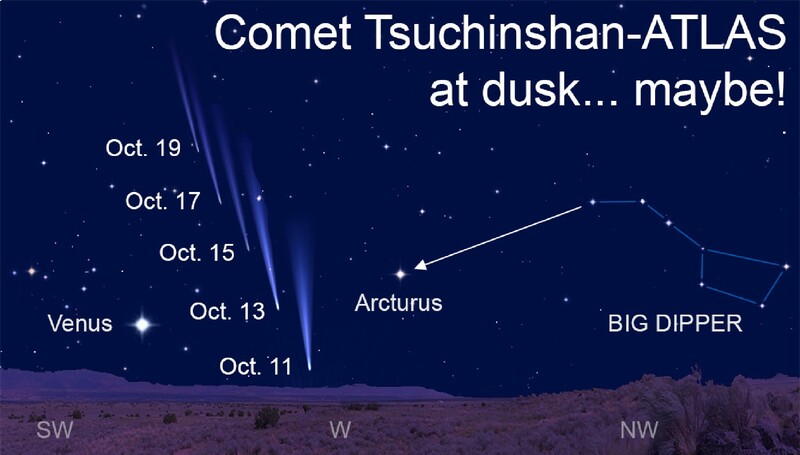 Comet Tsuchinshan-ATLAS at dusk... maybe!

Oct. 19

Oct. 17

Oct. 15

Oct. 13

Oct. 11

Venus

Arcturus

BIG DIPPER

SW

W

NW